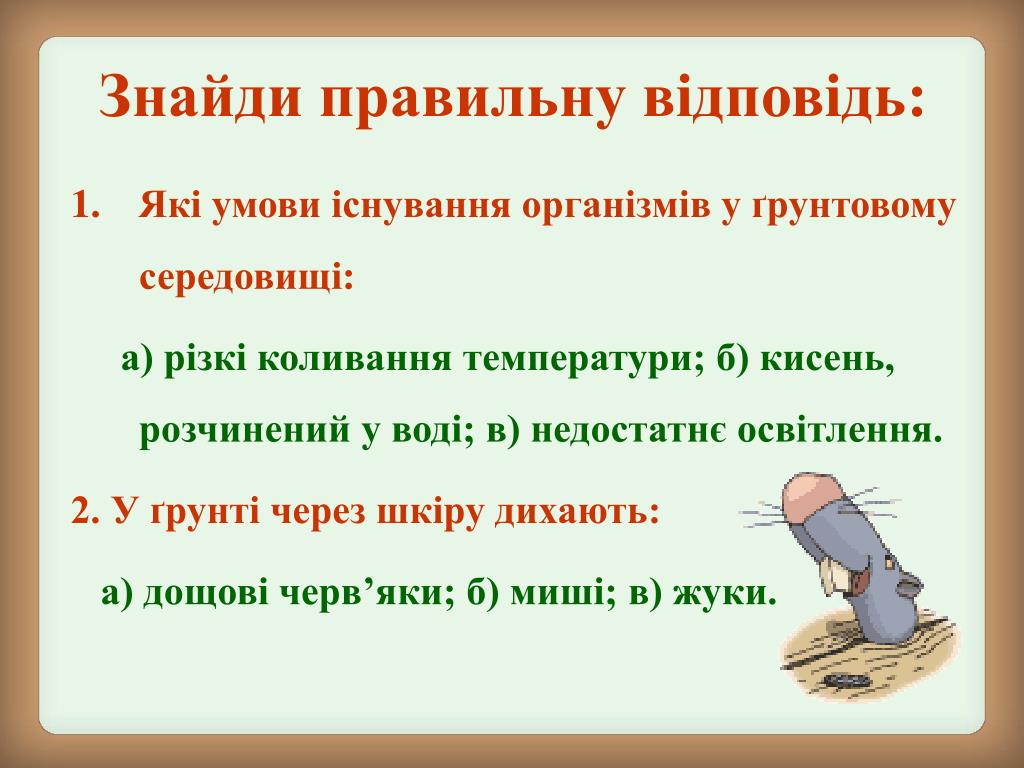 Знайди правильну відповідь:

1. Які умови існування організмів у ґрунтовому середовищі:

а) різкі коливання температури; б) кисень, розчинений у воді; в) недостатнє освітлення.

2. У ґрунті через шкіру дихають:

а) дощові черв’яки; б) миші; в) жуки.